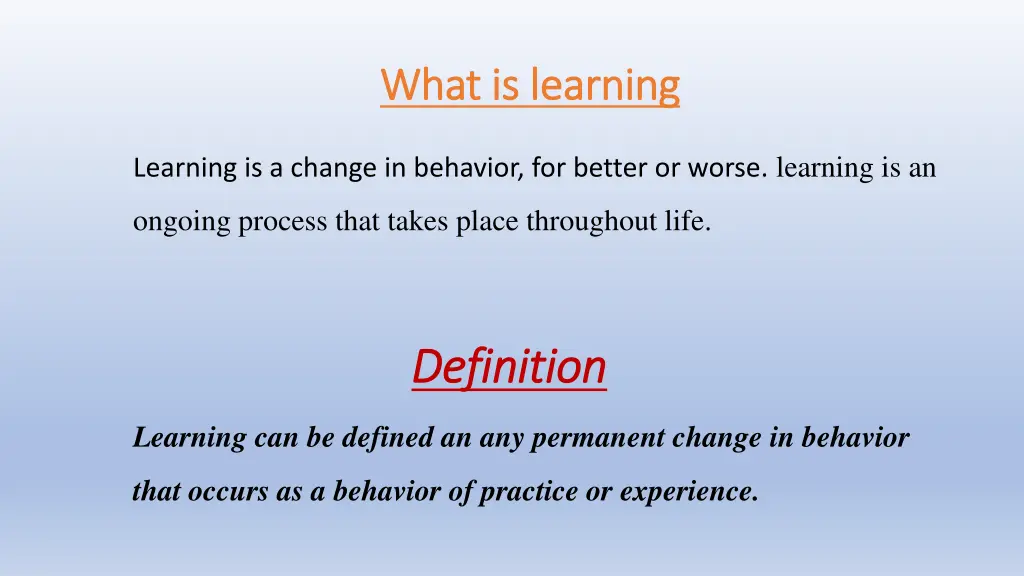 What is learning

Learning is a change in behavior, for better or worse. learning is an ongoing process that takes place throughout life.

Definition

Learning can be defined an any permanent change in behavior that occurs as a behavior of practice or experience.